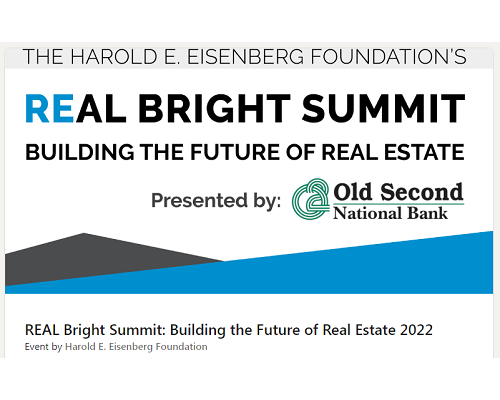 THE HAROLD E. EISENBERG FOUNDATION'S

REAL BRIGHT SUMMIT

BUILDING THE FUTURE OF REAL ESTATE

Presented by: Old Second National Bank

REAL Bright Summit: Building the Future of Real Estate 2022

Event by Harold E. Eisenberg Foundation